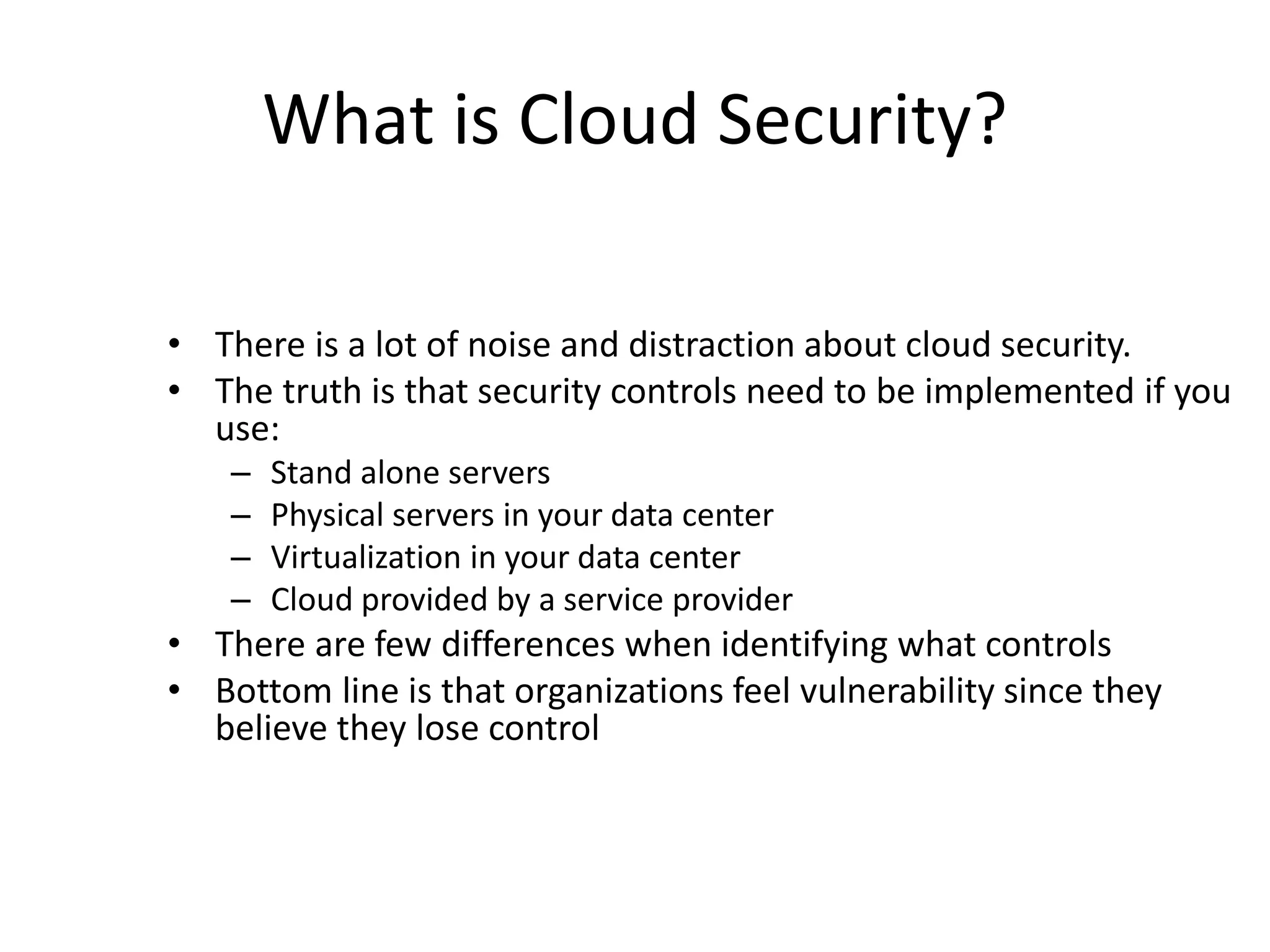 What is Cloud Security?

• There is a lot of noise and distraction about cloud security.
• The truth is that security controls need to be implemented if you use:
  – Stand alone servers
  – Physical servers in your data center
  – Virtualization in your data center
  – Cloud provided by a service provider
• There are few differences when identifying what controls
• Bottom line is that organizations feel vulnerability since they believe they lose control